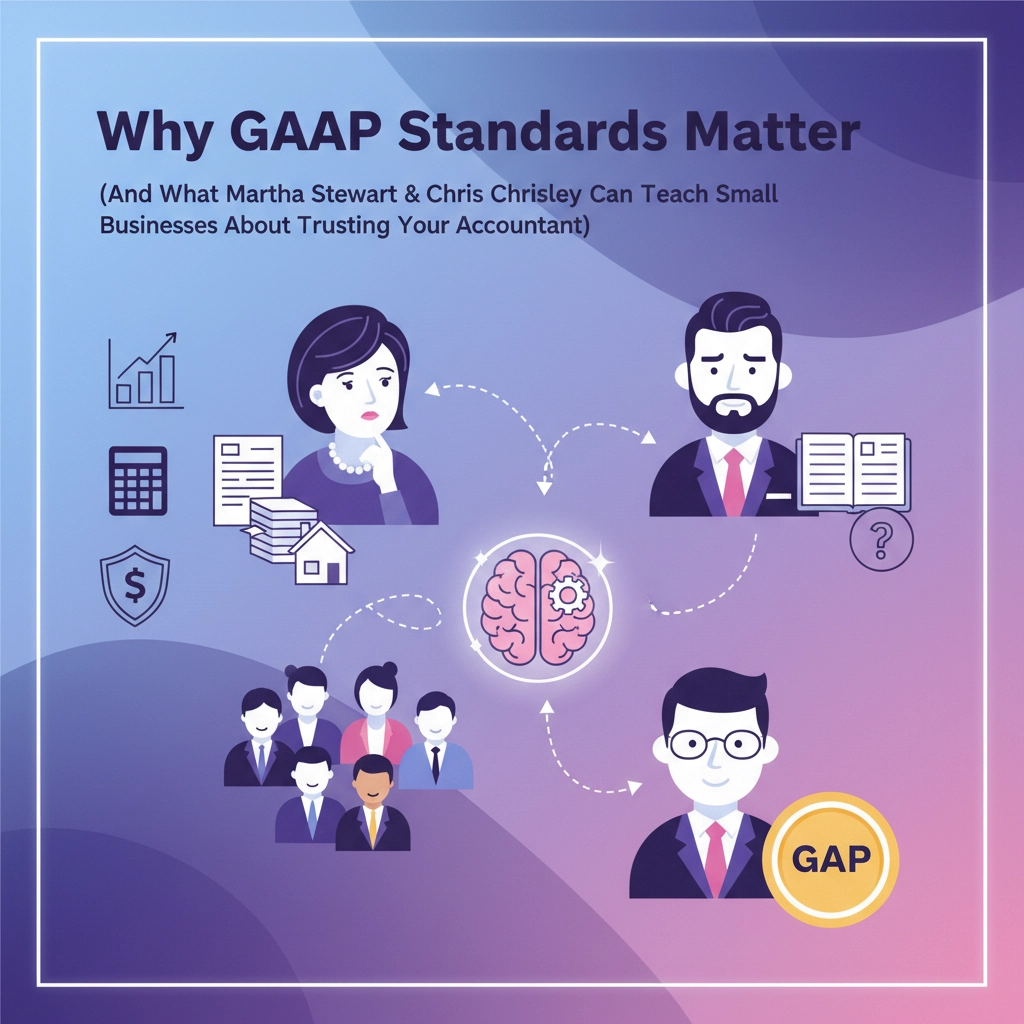 Why GAAP Standards Matter

(And What Martha Stewart & Chris Chrisley Can Teach Small Businesses About Trusting Your Accountant)

$

?

GAP